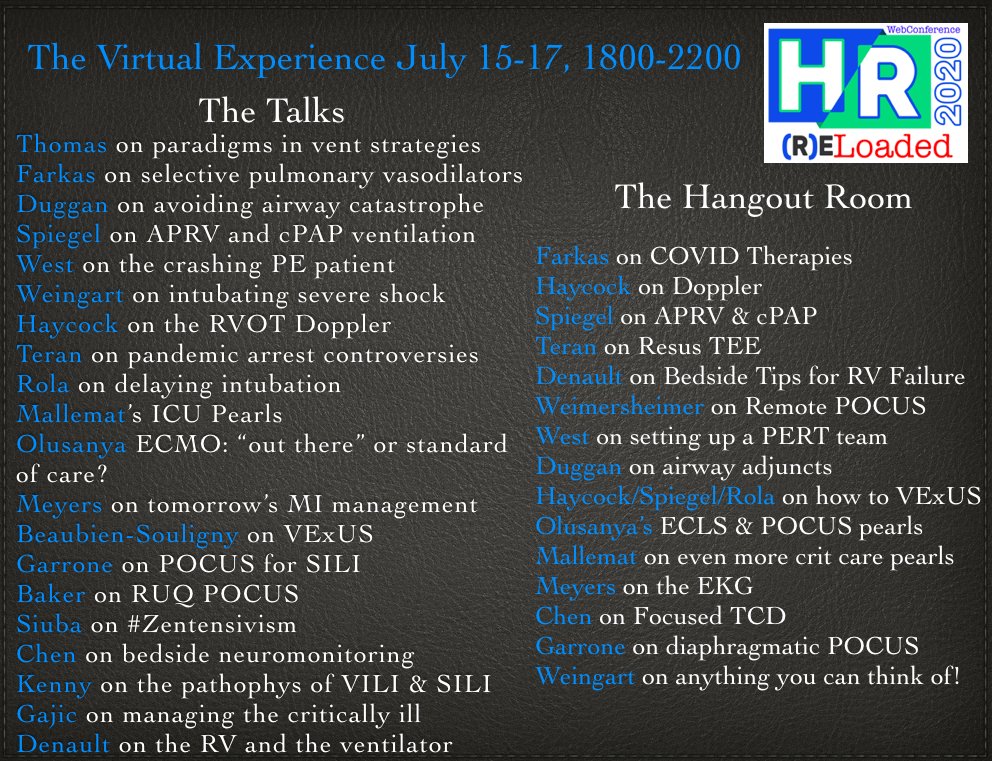 The Virtual Experience July 15-17, 1800-2200

WebConference
HR
2020
(R)ELoaded

The Talks

Thomas on paradigms in vent strategies
Farkas on selective pulmonary vasodilators
Duggan on avoiding airway catastrophe
Spiegel on APRV and cPAP ventilation
West on the crashing PE patient
Weingart on intubating severe shock
Haycock on the RVOT Doppler
Teran on pandemic arrest controversies
Rola on delaying intubation
Mallemat's ICU Pearls
Olusanya ECMO: "out there" or standard of care?
Meyers on tomorrow's MI management
Beaubien-Souligny on VExUS
Garrone on POCUS for SILI
Baker on RUQ POCUS
Siuba on #Zentensivism
Chen on bedside neuromonitoring
Kenny on the pathophys of VILI & SILI
Gajic on managing the critically ill
Denault on the RV and the ventilator

The Hangout Room

Farkas on COVID Therapies
Haycock on Doppler
Spiegel on APRV & cPAP
Teran on Resus TEE
Denault on Bedside Tips for RV Failure
Weimersheimer on Remote POCUS
West on setting up a PERT team
Duggan on airway adjuncts
Haycock/Spiegel/Rola on how to VExUS
Olusanya's ECLS & POCUS pearls
Mallemat on even more crit care pearls
Meyers on the EKG
Chen on Focused TCD
Garrone on diaphragmatic POCUS
Weingart on anything you can think of!